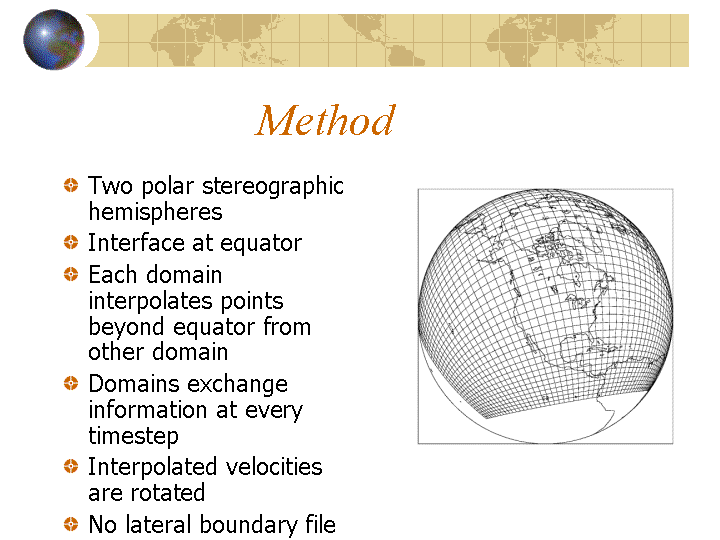 Method

Two polar stereographic hemispheres
Interface at equator
Each domain interpolates points beyond equator from other domain
Domains exchange information at every timestep
Interpolated velocities are rotated
No lateral boundary file